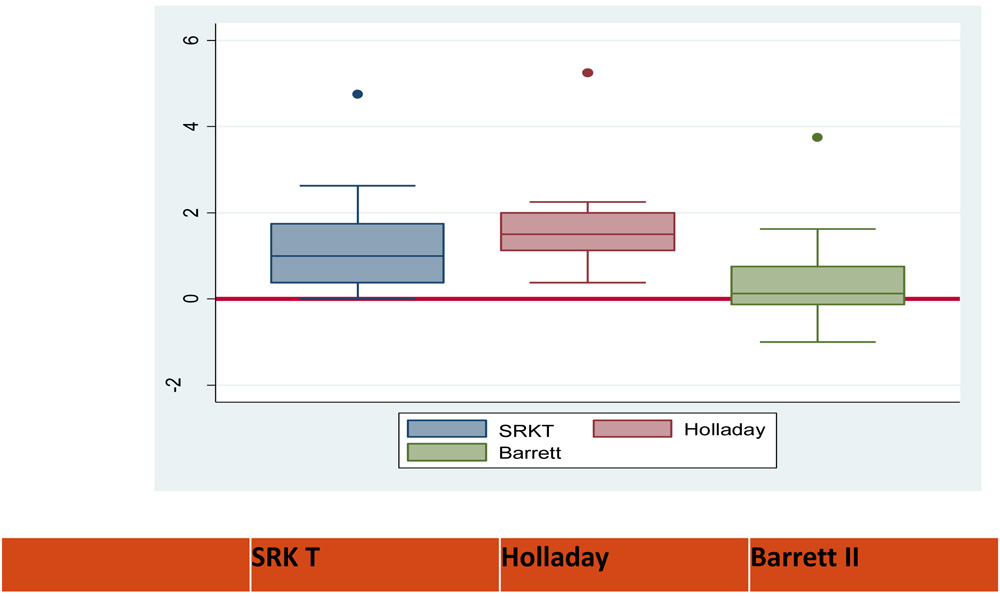 6
4
2
0
-2

SRKT
Holladay
Barrett

| | SRK T | Holladay | Barrett II |
|---|---|---|---|